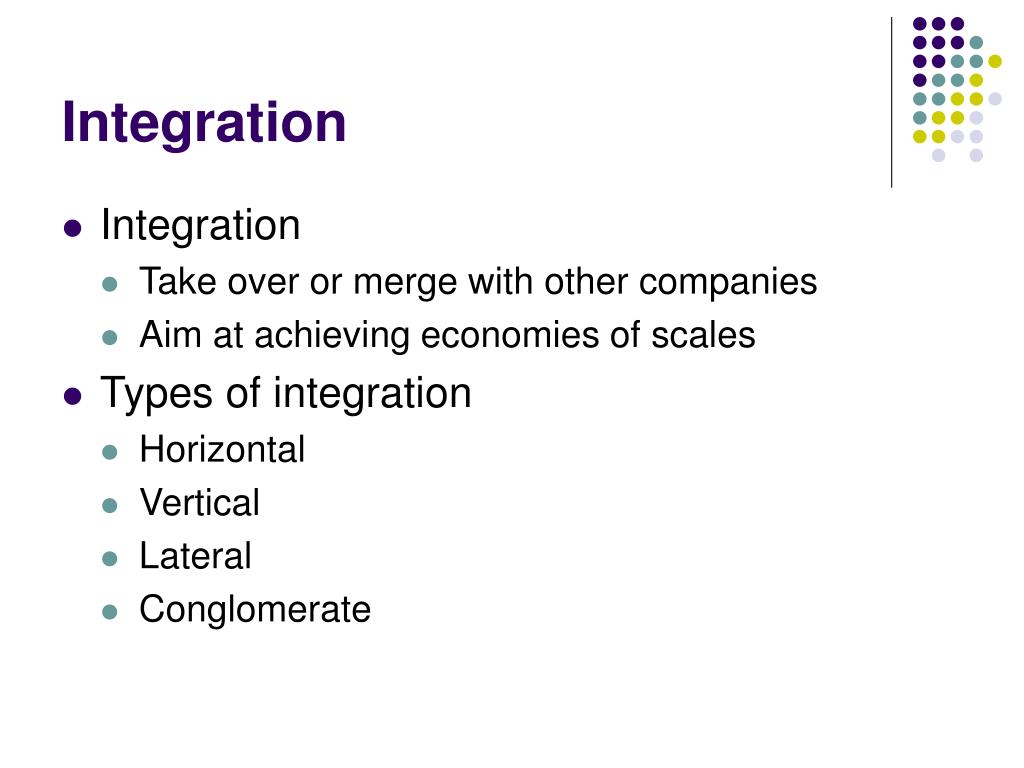 Integration

- Integration
  - Take over or merge with other companies
  - Aim at achieving economies of scales
- Types of integration
  - Horizontal
  - Vertical
  - Lateral
  - Conglomerate